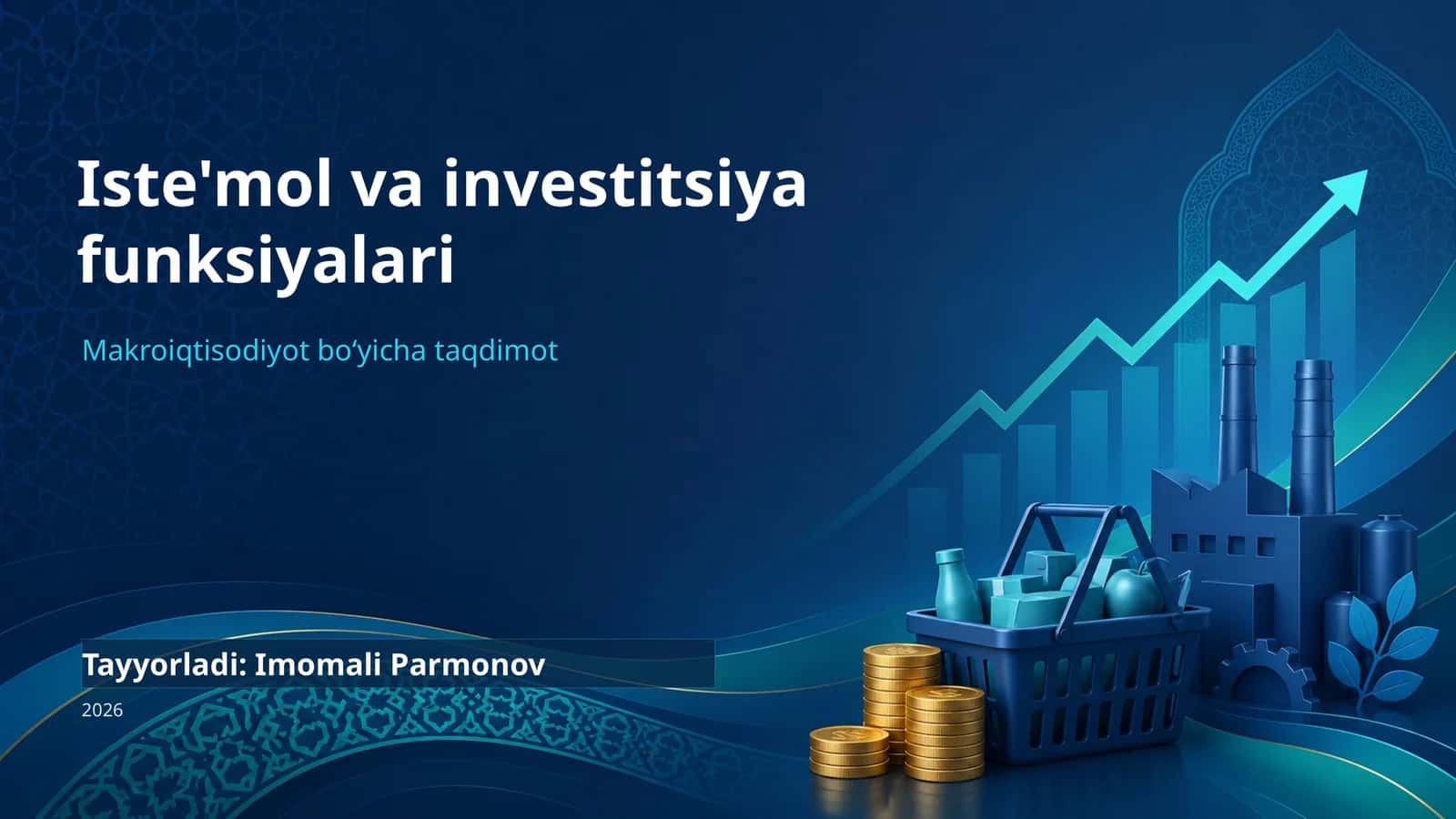 Iste'mol va investitsiya funksiyalari

Makroiqtisodiyot bo‘yicha taqdimot

Tayyorladi: Imomali Parmonov

2026